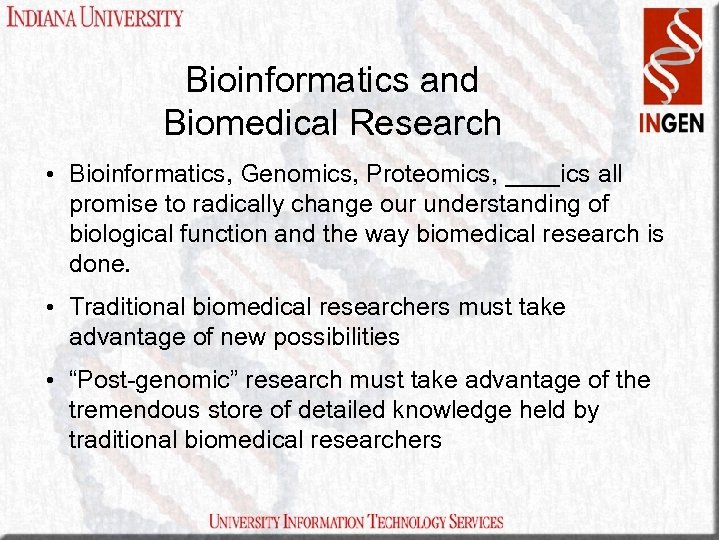 INDIANA UNIVERSITY

INGEN

Bioinformatics and Biomedical Research

• Bioinformatics, Genomics, Proteomics, ____ics all promise to radically change our understanding of biological function and the way biomedical research is done.

• Traditional biomedical researchers must take advantage of new possibilities

• “Post-genomic” research must take advantage of the tremendous store of detailed knowledge held by traditional biomedical researchers

UNIVERSITY INFORMATION TECHNOLOGY SERVICES